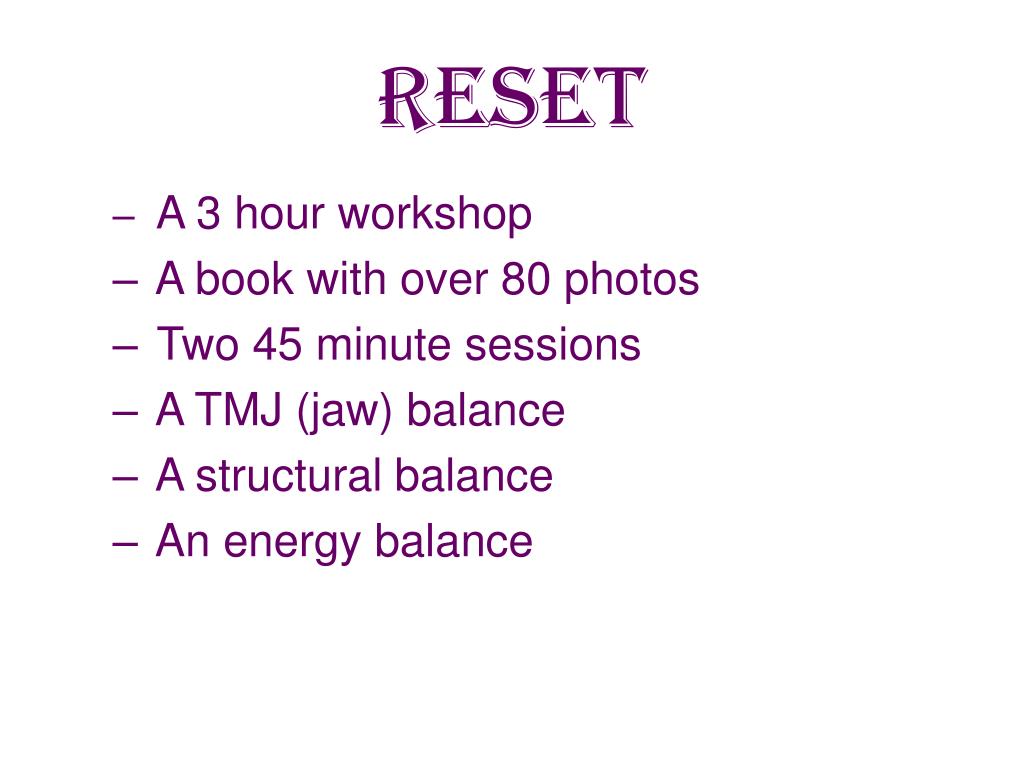 RESET

– A 3 hour workshop
– A book with over 80 photos
– Two 45 minute sessions
– A TMJ (jaw) balance
– A structural balance
– An energy balance